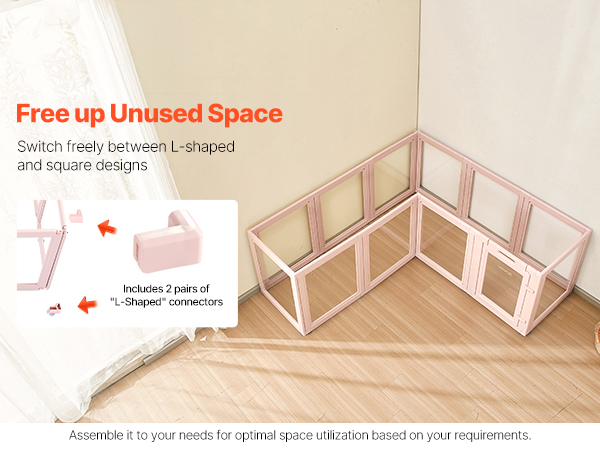 Free up Unused Space

Switch freely between L-shaped and square designs

Includes 2 pairs of "L-Shaped" connectors

Assemble it to your needs for optimal space utilization based on your requirements.